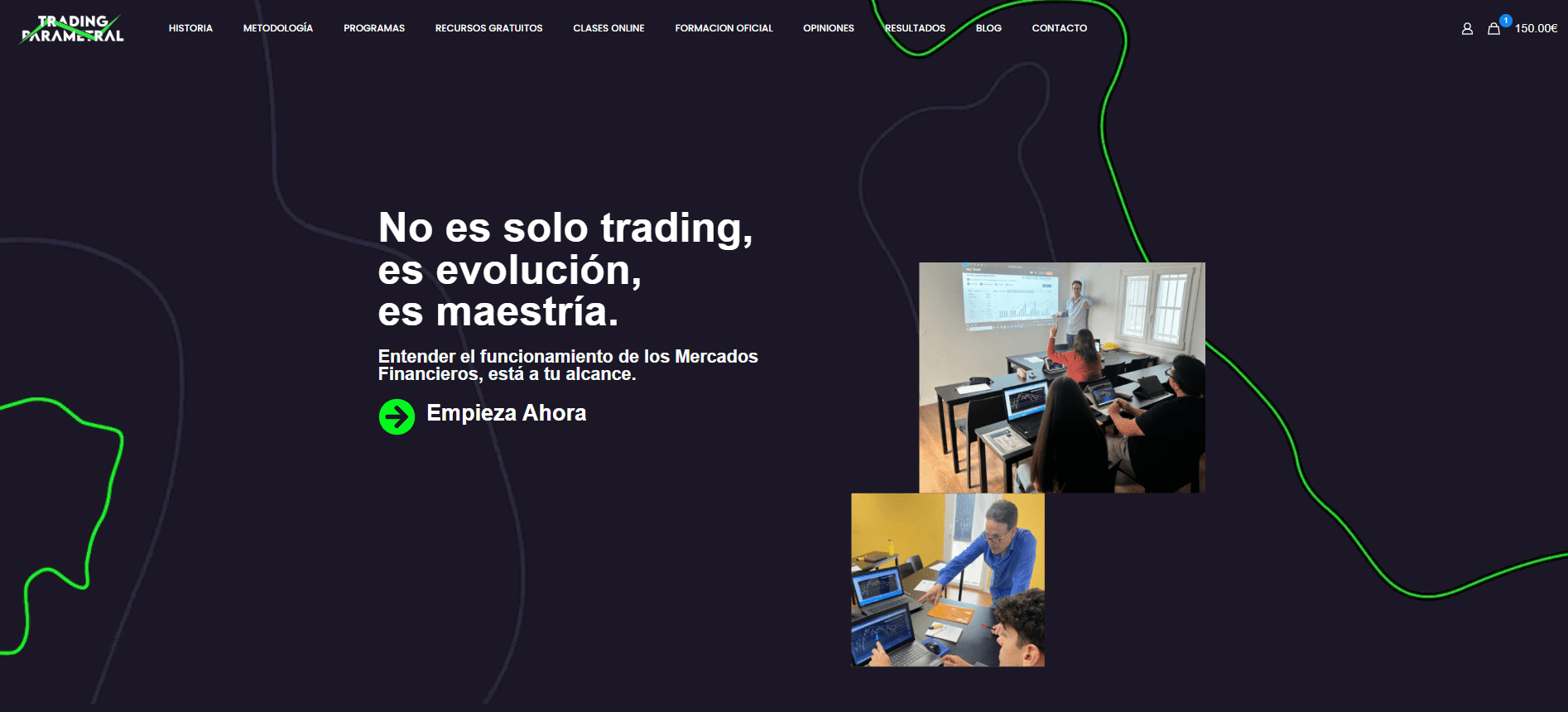 TRADING PARAMETRAL

HISTORIA METODOLOGÍA PROGRAMAS RECURSOS GRATUITOS CLASES ONLINE FORMACION OFICIAL OPINIONES RESULTADOS BLOG CONTACTO

1 150.00€

No es solo trading, es evolución, es maestría.

Entender el funcionamiento de los Mercados Financieros, está a tu alcance.

Empieza Ahora